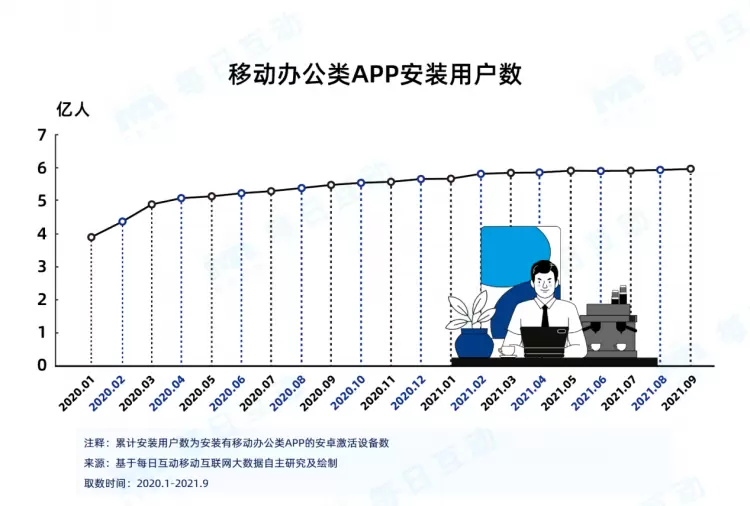 移动办公类APP安装用户数

亿人

7
6
5
4
3
2
1
0

2020.01
2020.02
2020.03
2020.04
2020.05
2020.06
2020.07
2020.08
2020.09
2020.10
2020.11
2020.12
2021.01
2021.02
2021.03
2021.04
2021.05
2021.06
2021.07
2021.08
2021.09

注释：累计安装用户数为安装有移动办公类APP的安卓激活设备数
来源：基于每日互动移动互联网大数据自主研究及绘制
取数时间：2020.1-2021.9

每日互动